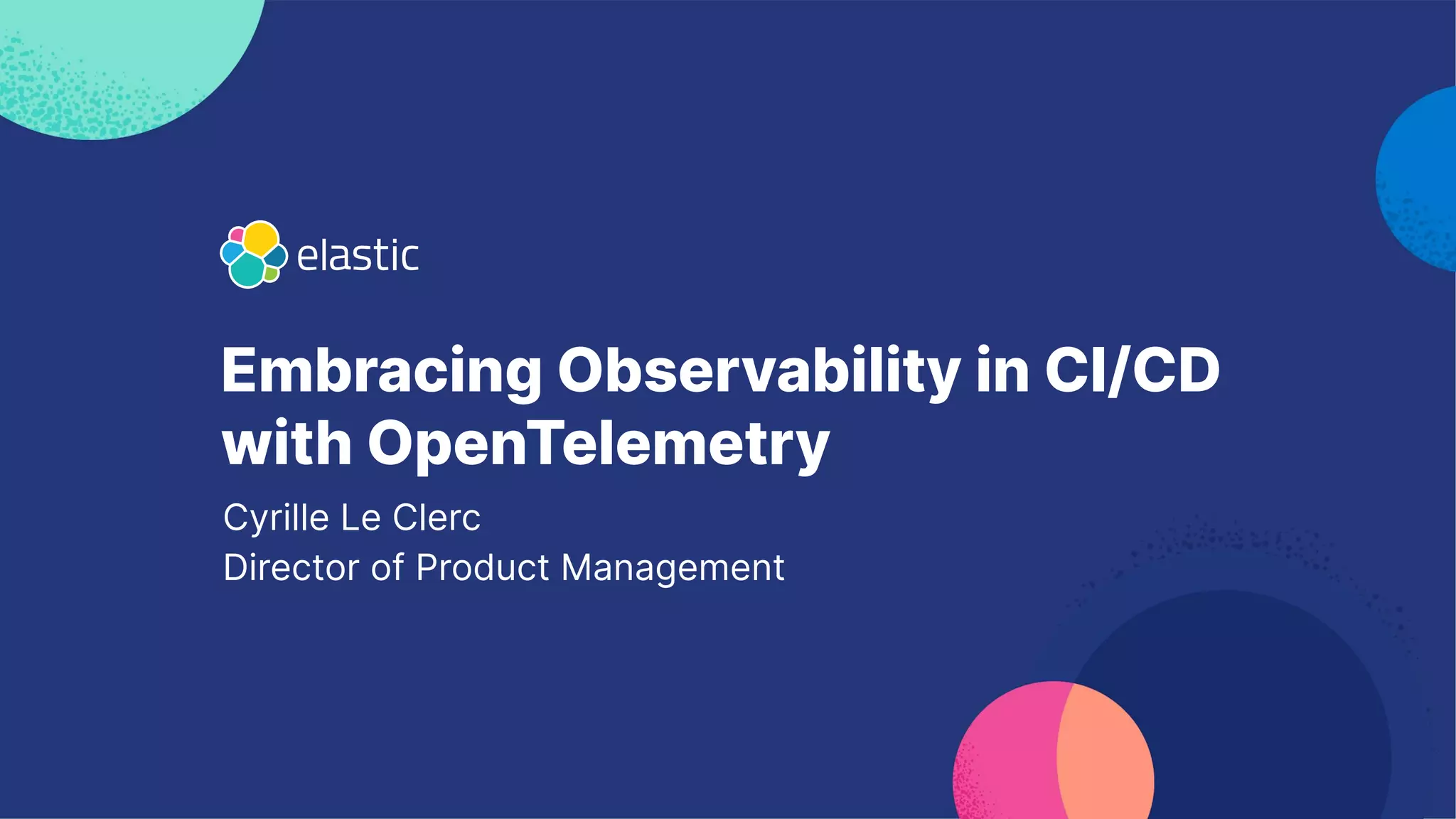 elastic

Embracing Observability in CI/CD with OpenTelemetry

Cyrille Le Clerc
Director of Product Management